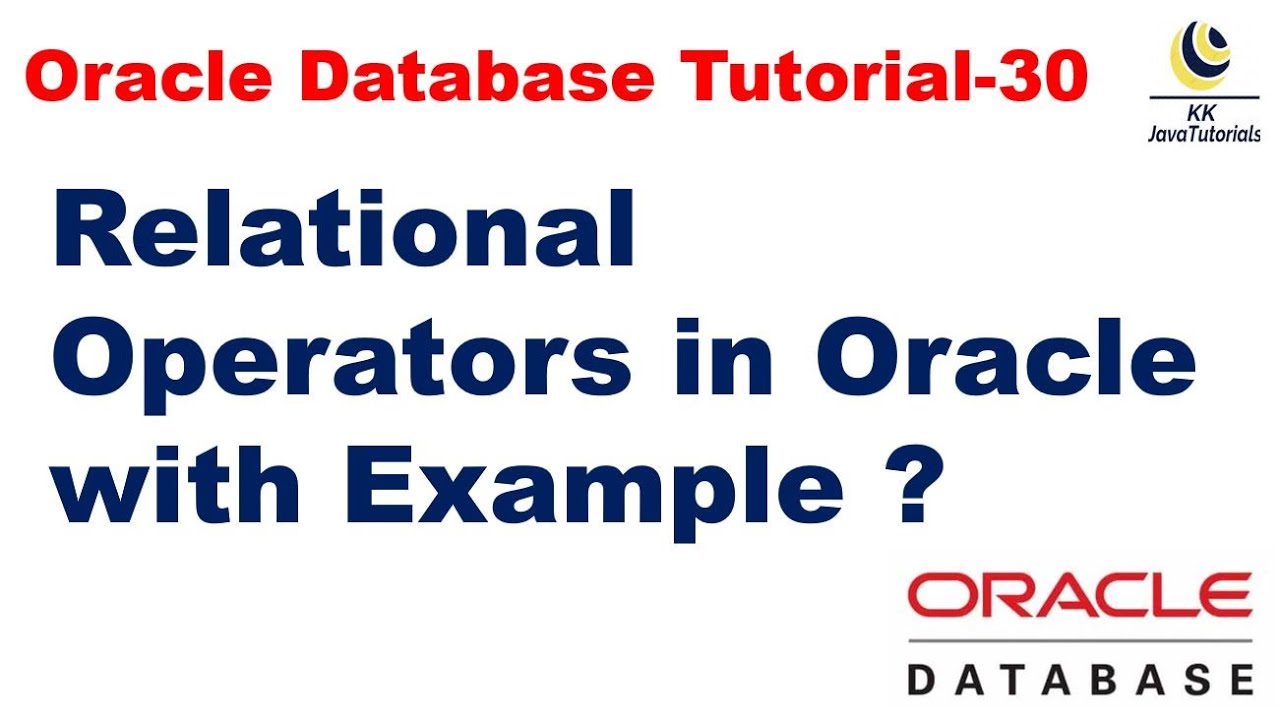 Oracle Database Tutorial-30

KK
JavaTutorials

Relational Operators in Oracle with Example ?

ORACLE
DATABASE